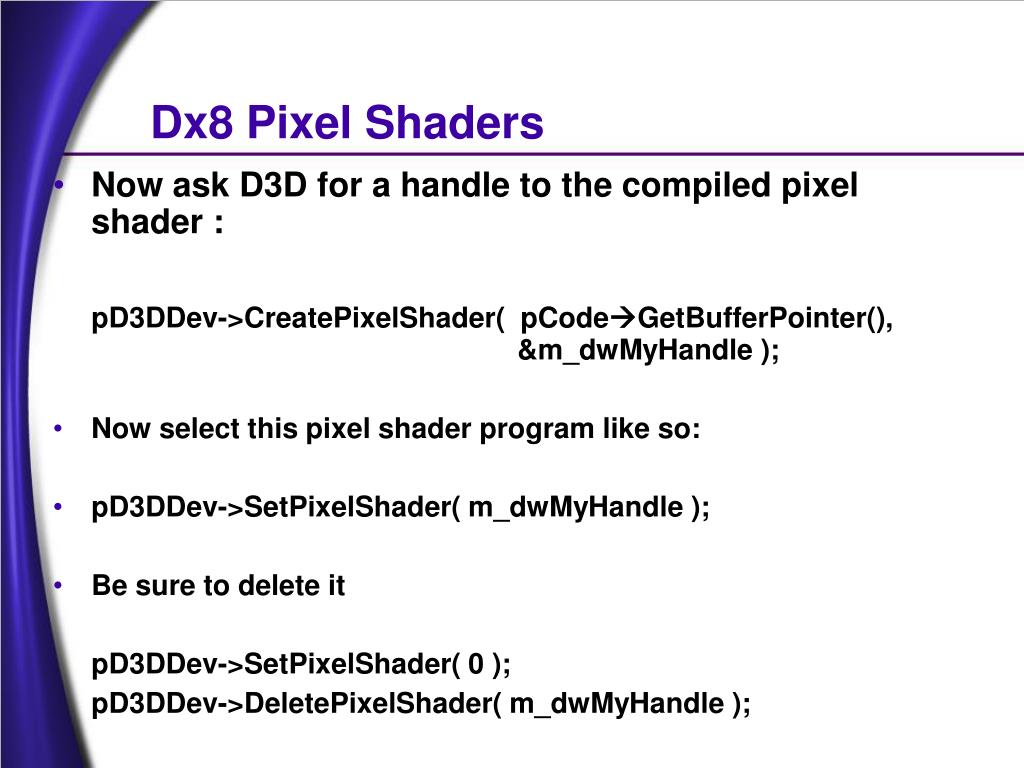 Dx8 Pixel Shaders

• Now ask D3D for a handle to the compiled pixel shader :

pD3DDev->CreatePixelShader( pCode→GetBufferPointer(), &m_dwMyHandle );

• Now select this pixel shader program like so:

• pD3DDev->SetPixelShader( m_dwMyHandle );

• Be sure to delete it

pD3DDev->SetPixelShader( 0 );
pD3DDev->DeletePixelShader( m_dwMyHandle );